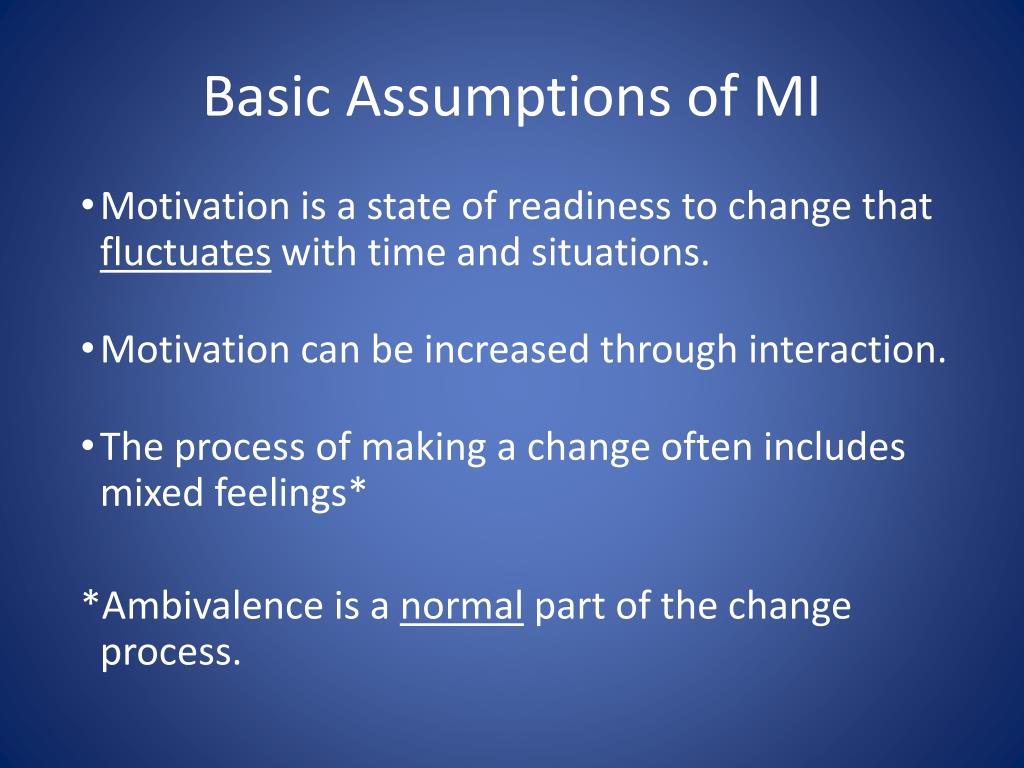 Basic Assumptions of MI

• Motivation is a state of readiness to change that fluctuates with time and situations.

• Motivation can be increased through interaction.

• The process of making a change often includes mixed feelings*

*Ambivalence is a normal part of the change process.